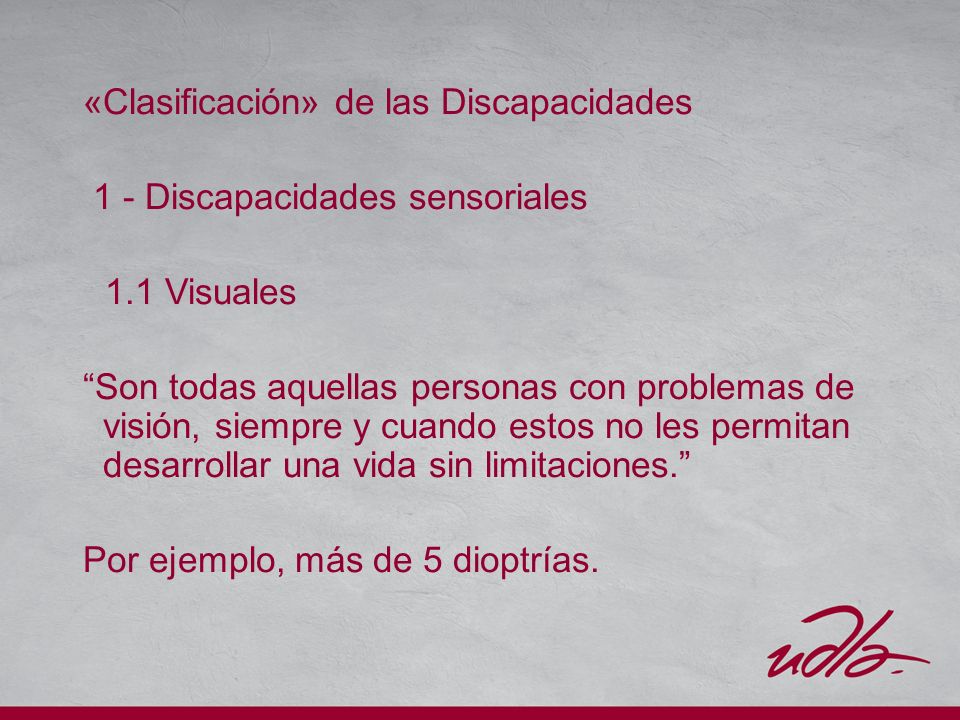 «Clasificación» de las Discapacidades

1 - Discapacidades sensoriales

1.1 Visuales

“Son todas aquellas personas con problemas de visión, siempre y cuando estos no les permitan desarrollar una vida sin limitaciones.”

Por ejemplo, más de 5 dioptrías.

udla-